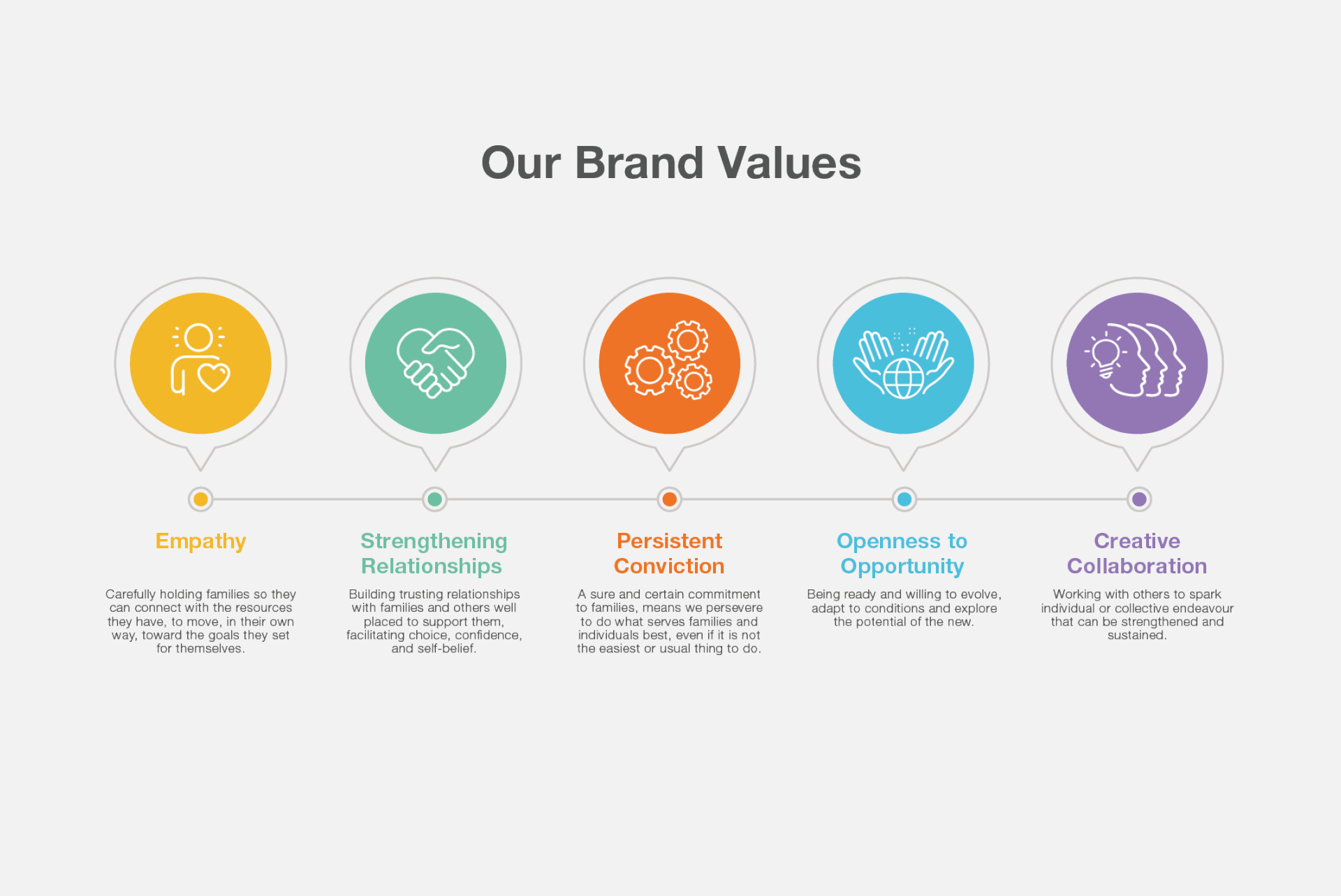 Our Brand Values

Empathy

Carefully holding families so they can connect with the resources they have, to move, in their own way, toward the goals they set for themselves.

Strengthening Relationships

Building trusting relationships with families and others well placed to support them, facilitating choice, confidence, and self-belief.

Persistent Conviction

A sure and certain commitment to families, means we persevere to do what serves families and individuals best, even if it is not the easiest or usual thing to do.

Openness to Opportunity

Being ready and willing to evolve, adapt to conditions and explore the potential of the new.

Creative Collaboration

Working with others to spark individual or collective endeavour that can be strengthened and sustained.